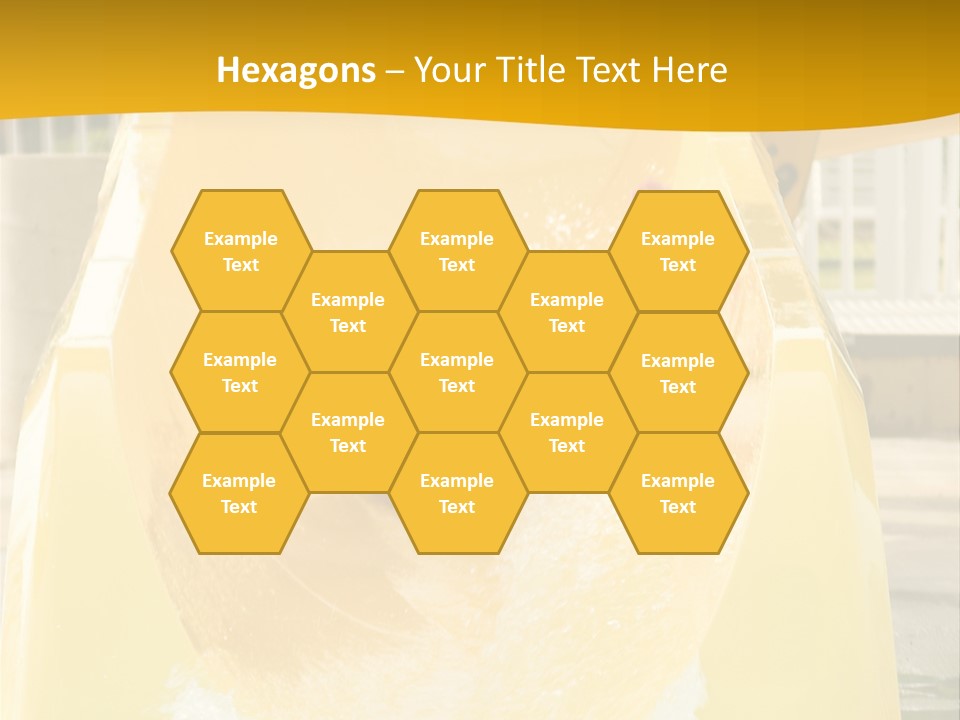 Hexagons – Your Title Text Here

Example Text

Example Text

Example Text

Example Text

Example Text

Example Text

Example Text

Example Text

Example Text

Example Text

Example Text

Example Text

Example Text